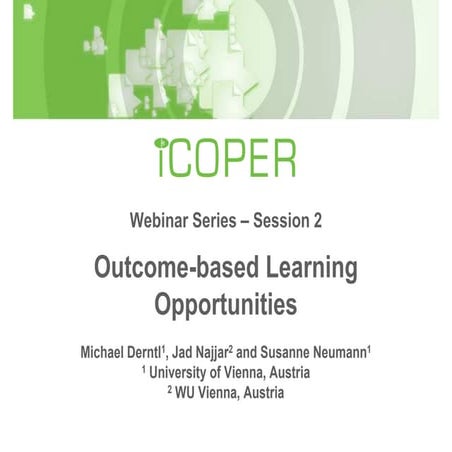 iCOPER

Webinar Series – Session 2

Outcome-based Learning Opportunities

Michael Derntl$^1$, Jad Najjar$^2$ and Susanne Neumann$^1$
$^1$ University of Vienna, Austria
$^2$ WU Vienna, Austria